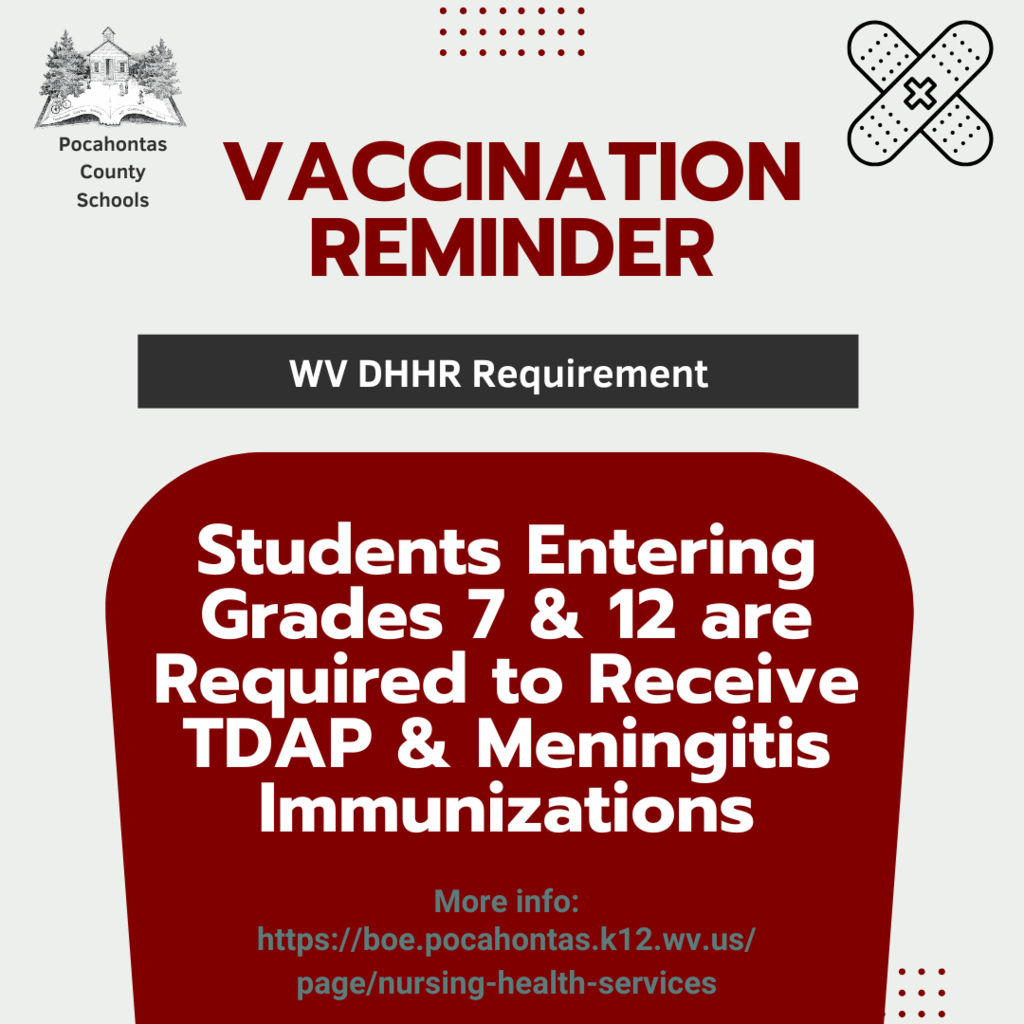 Pocahontas County Schools

VACCINATION REMINDER

WV DHHR Requirement

Students Entering Grades 7 & 12 are Required to Receive TDAP & Meningitis Immunizations

More info:
https://boe.pocahontas.k12.wv.us/page/nursing-health-services